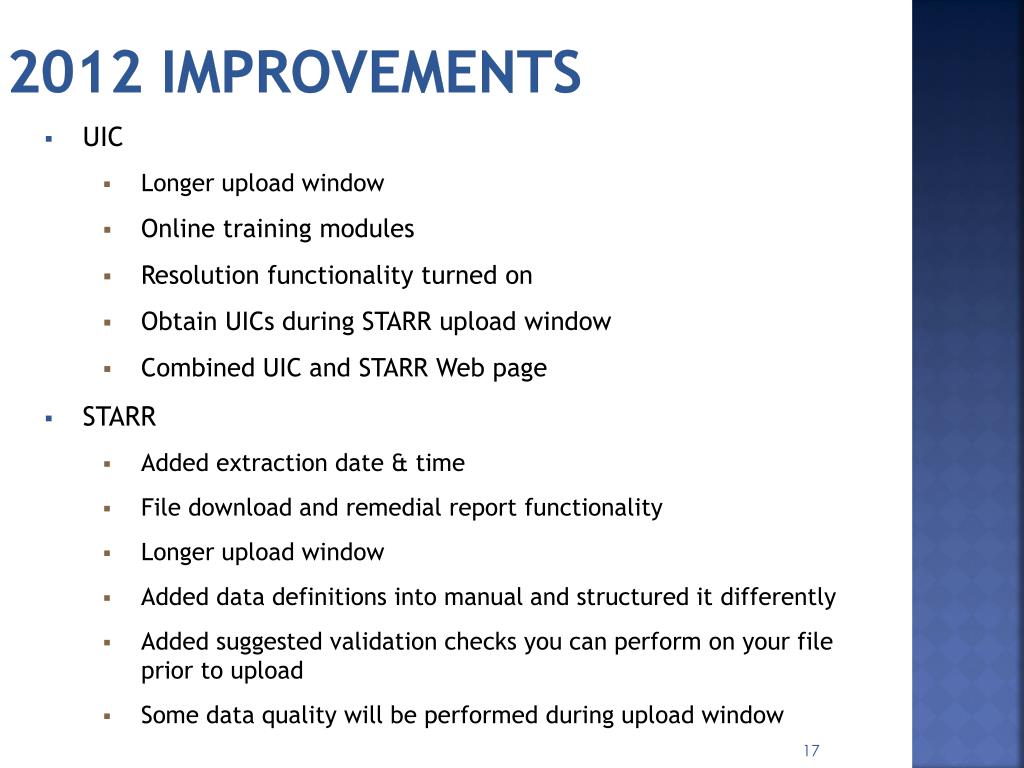 2012 IMPROVEMENTS

- UIC
  - Longer upload window
  - Online training modules
  - Resolution functionality turned on
  - Obtain UICs during STARR upload window
  - Combined UIC and STARR Web page
- STARR
  - Added extraction date & time
  - File download and remedial report functionality
  - Longer upload window
  - Added data definitions into manual and structured it differently
  - Added suggested validation checks you can perform on your file prior to upload
  - Some data quality will be performed during upload window

17